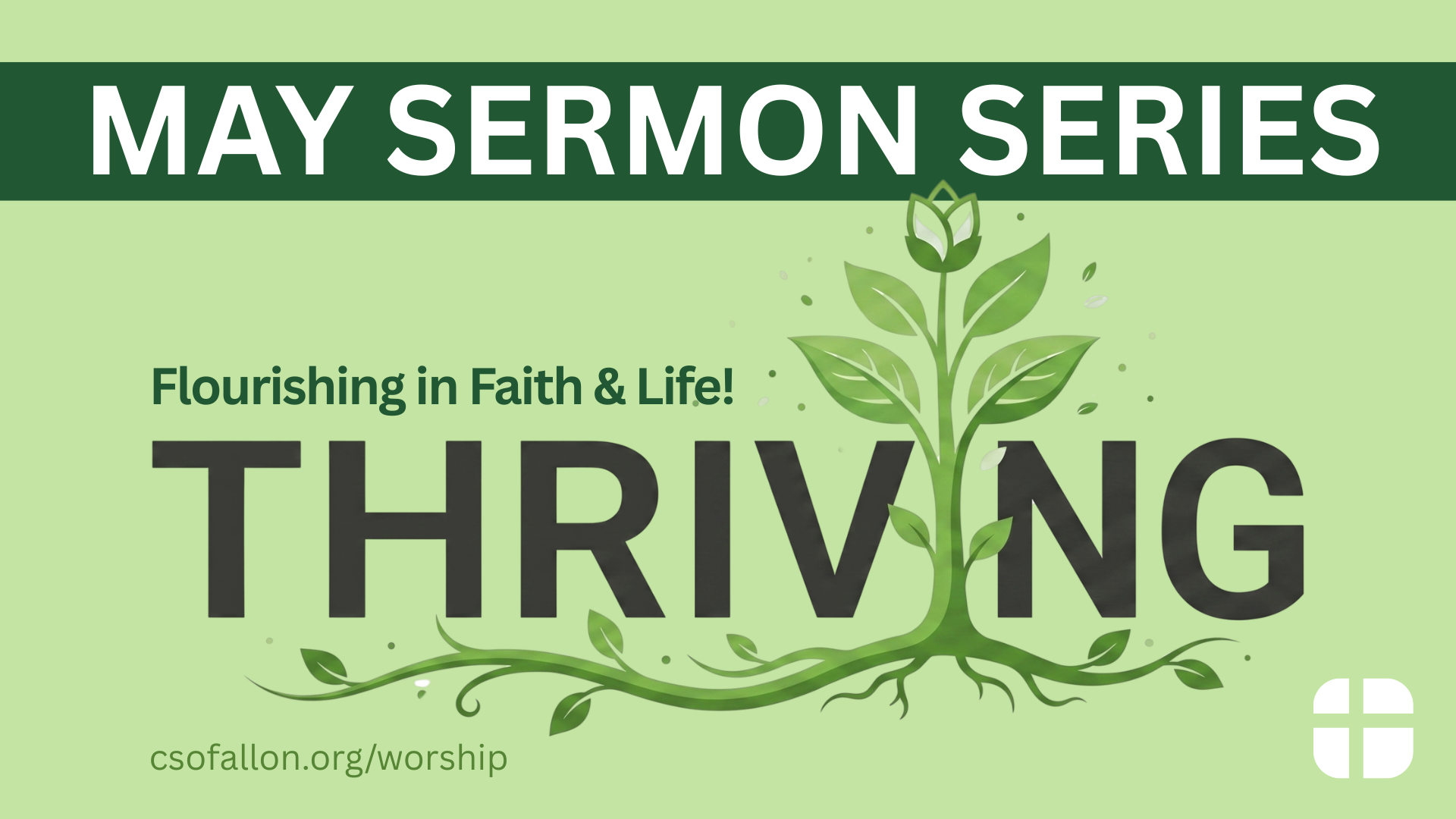 MAY SERMON SERIES

Flourishing in Faith & Life!

THRIVING

csofallon.org/worship